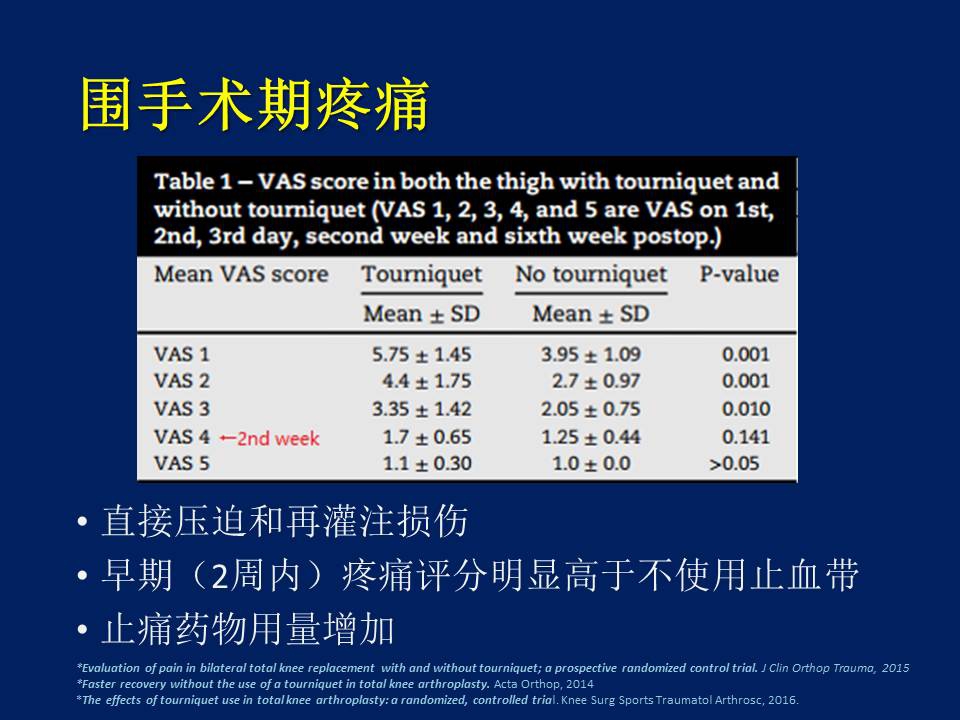 围手术期疼痛

Table 1 – VAS score in both the thigh with tourniquet and without tourniquet (VAS 1, 2, 3, 4, and 5 are VAS on 1st, 2nd, 3rd day, second week and sixth week postop.)

| Mean VAS score | Tourniquet Mean ± SD | No tourniquet Mean ± SD | P-value |
|---|---|---|---|
| VAS 1 | 5.75 ± 1.45 | 3.95 ± 1.09 | 0.001 |
| VAS 2 | 4.4 ± 1.75 | 2.7 ± 0.97 | 0.001 |
| VAS 3 | 3.35 ± 1.42 | 2.05 ± 0.75 | 0.010 |
| VAS 4 ←2nd week | 1.7 ± 0.65 | 1.25 ± 0.44 | 0.141 |
| VAS 5 | 1.1 ± 0.30 | 1.0 ± 0.0 | >0.05 |

• 直接压迫和再灌注损伤
• 早期（2周内）疼痛评分明显高于不使用止血带
• 止痛药物用量增加

*Evaluation of pain in bilateral total knee replacement with and without tourniquet; a prospective randomized control trial. J Clin Orthop Trauma, 2015
*Faster recovery without the use of a tourniquet in total knee arthroplasty. Acta Orthop, 2014
*The effects of tourniquet use in total knee arthroplasty: a randomized, controlled trial. Knee Surg Sports Traumatol Arthrosc, 2016.